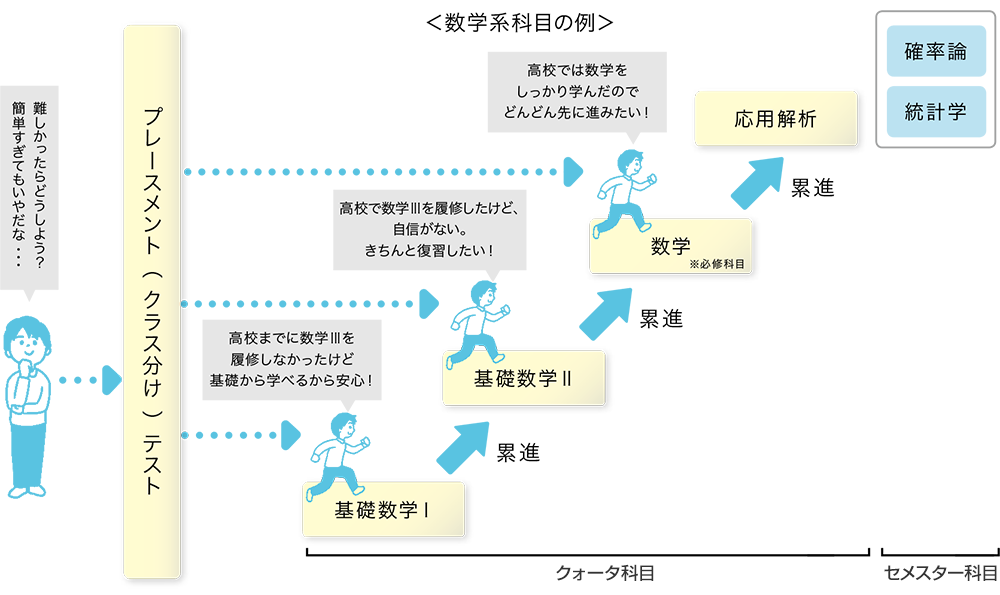 ＜数学系科目の例＞

確率論

統計学

難しかったらどうしよう？
簡単すぎてもいやだな・・・

プレースメント（クラス分け）テスト

高校では数学を
しっかり学んだので
どんどん先に進みたい！

応用解析

累進

高校で数学Ⅲを履修したけど、
自信がない。
きちんと復習したい！

数学
※必修科目

累進

高校までに数学Ⅲを
履修しなかったけど
基礎から学べるから安心！

基礎数学Ⅱ

累進

基礎数学Ⅰ

クォータ科目

セメスター科目